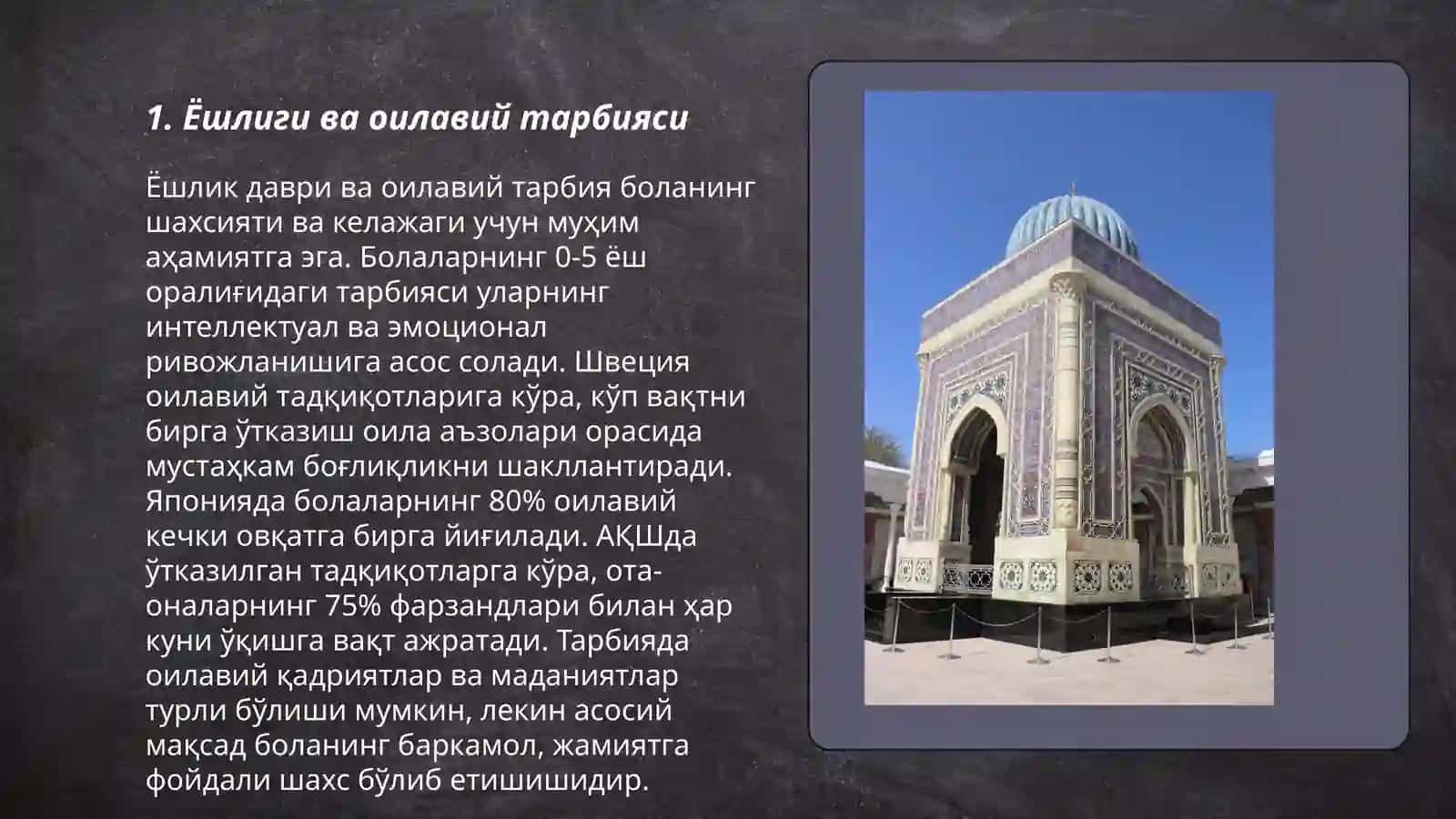 1. Ёшлиги ва оилавий тарбияси

Ёшлик даври ва оилавий тарбия боланинг шахсияти ва келажаги учун муҳим аҳамиятга эга. Болаларнинг 0-5 ёш оралиғидаги тарбияси уларнинг интеллектуал ва эмоционал ривожланишига асос солади. Швеция оилавий тадқиқотларига кўра, кўп вақтни бирга ўтказиш оила аъзолари орасида мустаҳкам боғлиқликни шакллантиради. Японияда болаларнинг 80% оилавий кечки овқатга бирга йиғилади. АҚШда ўтказилган тадқиқотларга кўра, ота-оналарнинг 75% фарзандлари билан ҳар куни ўқишга вақт ажратади. Тарбияда оилавий қадриятлар ва маданиятлар турли бўлиши мумкин, лекин асосий мақсад боланинг баркамол, жамиятга фойдали шахс бўлиб етишишидир.